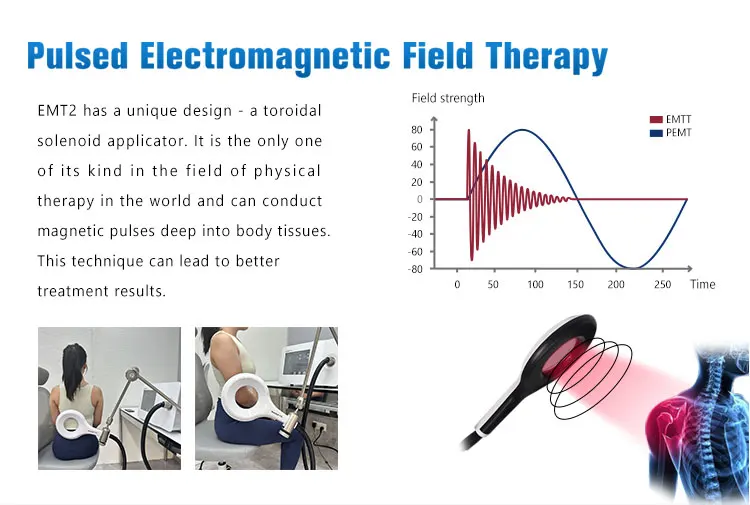 Pulsed Electromagnetic Field Therapy

EMT2 has a unique design - a toroidal solenoid applicator. It is the only one of its kind in the field of physical therapy in the world and can conduct magnetic pulses deep into body tissues. This technique can lead to better treatment results.

Field strength

EMTT
PEMT

80
60
40
20
0
-20
-40
-60
-80

0 50 100 150 200 250 Time